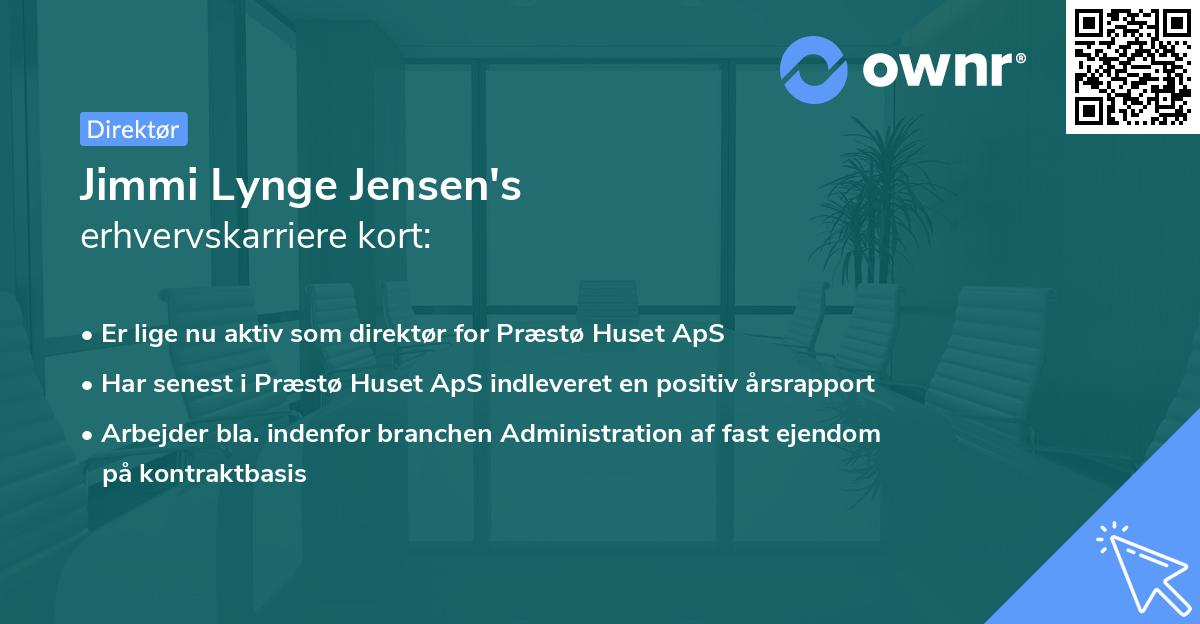 ownr®

Direktør

Jimmi Lynge Jensen's
erhvervskarriere kort:

• Er lige nu aktiv som direktør for Præstø Huset ApS
• Har senest i Præstø Huset ApS indleveret en positiv årsrapport
• Arbejder bla. indenfor branchen Administration af fast ejendom på kontraktbasis